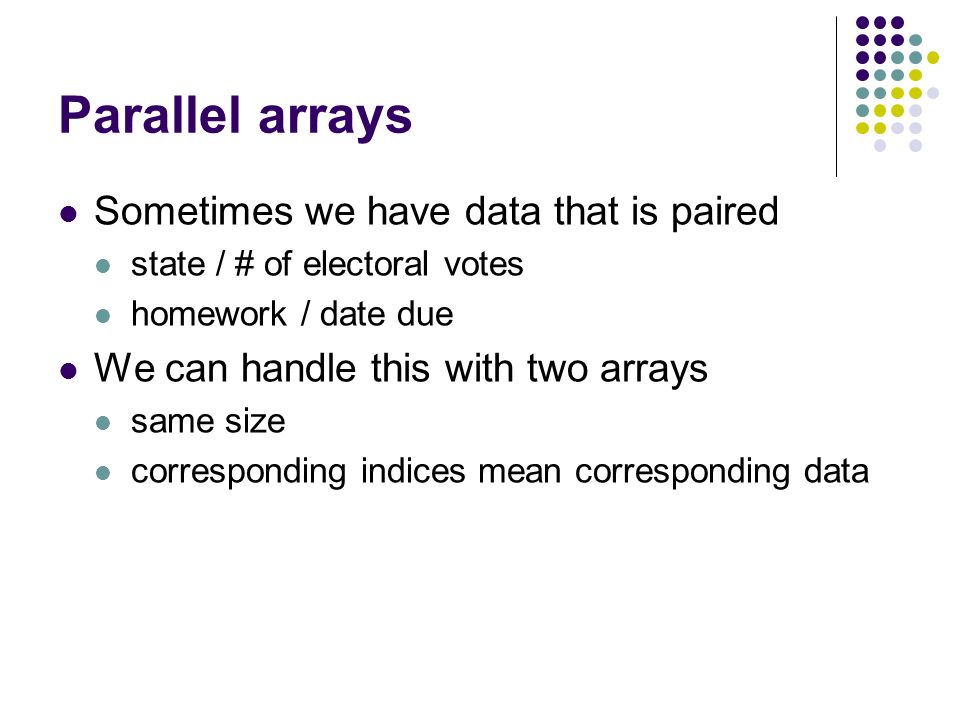 Parallel arrays

- Sometimes we have data that is paired
  - state / # of electoral votes
  - homework / date due
- We can handle this with two arrays
  - same size
  - corresponding indices mean corresponding data